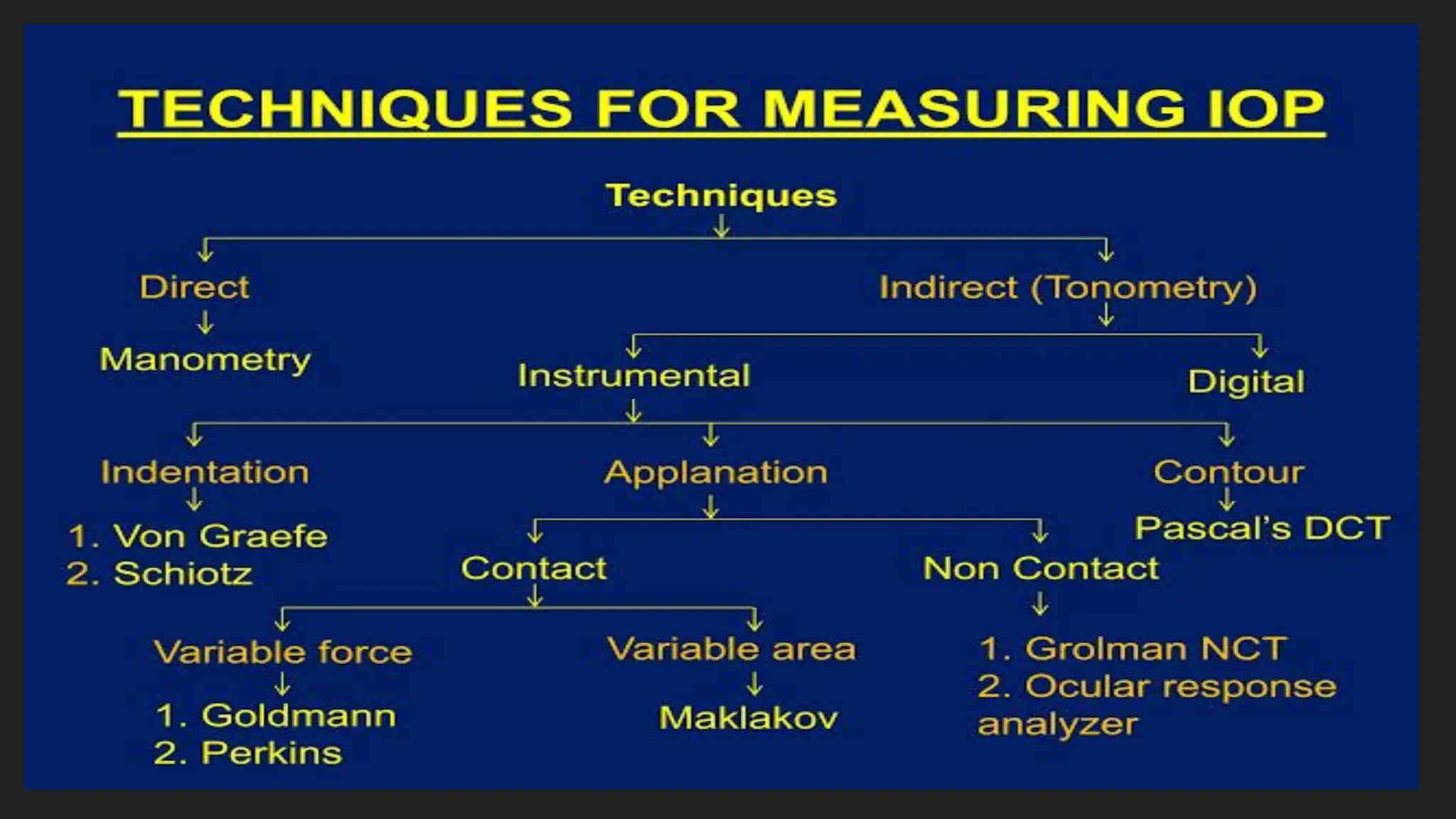 TECHNIQUES FOR MEASURING IOP

Techniques

Direct

Manometry

Indirect (Tonometry)

Instrumental

Digital

Indentation

1. Von Graefe
2. Schiotz

Applanation

Contour

Pascal's DCT

Contact

Non Contact

Variable force

1. Goldmann
2. Perkins

Variable area

Maklakov

1. Grolman NCT
2. Ocular response analyzer